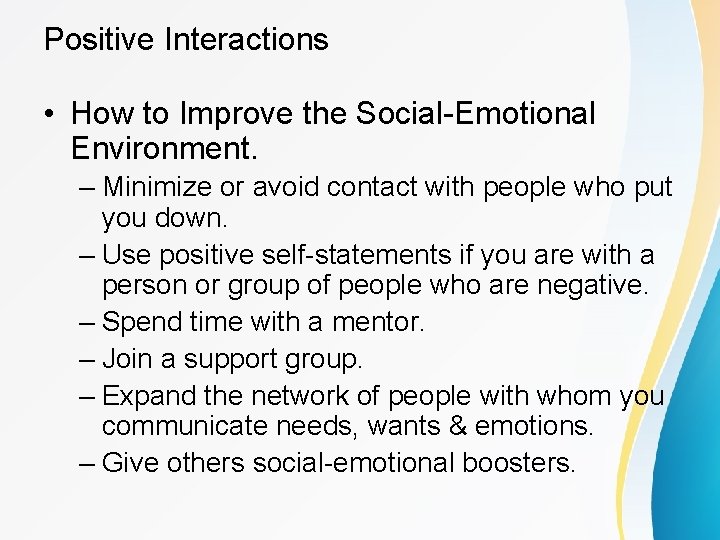 Positive Interactions

• How to Improve the Social-Emotional Environment.

– Minimize or avoid contact with people who put you down.

– Use positive self-statements if you are with a person or group of people who are negative.

– Spend time with a mentor.

– Join a support group.

– Expand the network of people with whom you communicate needs, wants & emotions.

– Give others social-emotional boosters.